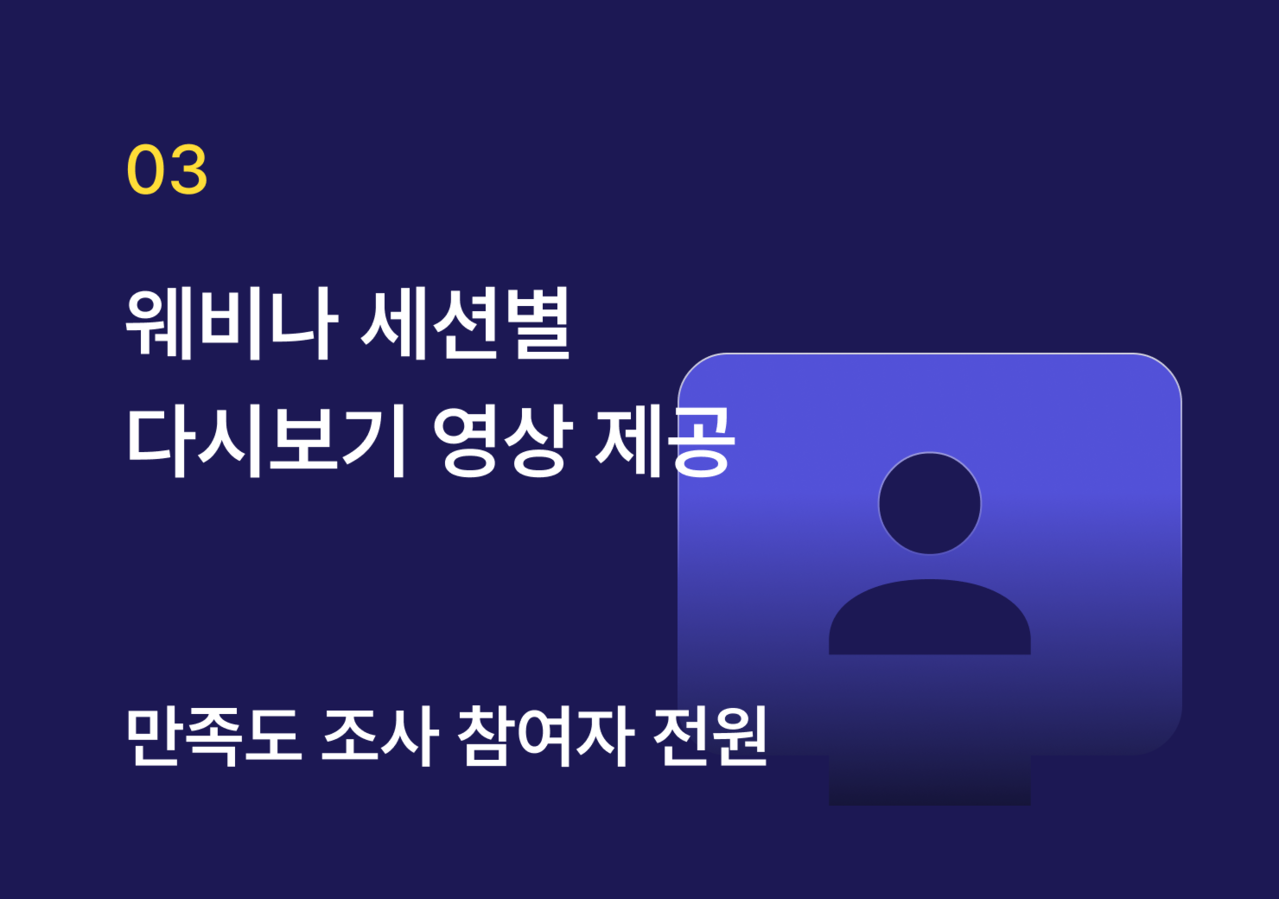 03

웨비나 세션별
다시보기 영상 제공

만족도 조사 참여자 전원